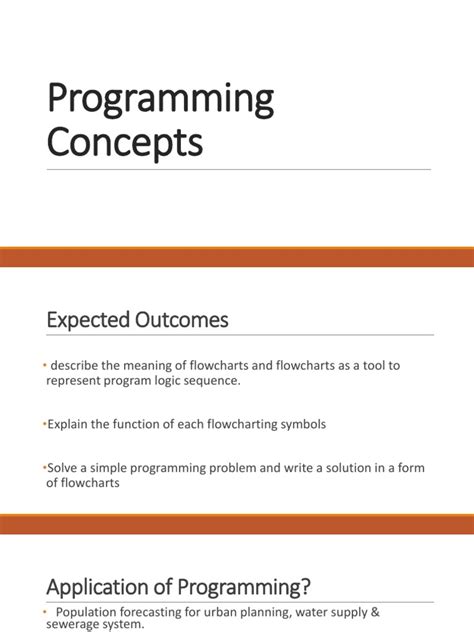 Programming Concepts

Expected Outcomes

• describe the meaning of flowcharts and flowcharts as a tool to represent program logic sequence.

•Explain the function of each flowcharting symbols

•Solve a simple programming problem and write a solution in a form of flowcharts

Application of Programming?

• Population forecasting for urban planning, water supply & sewerage system.